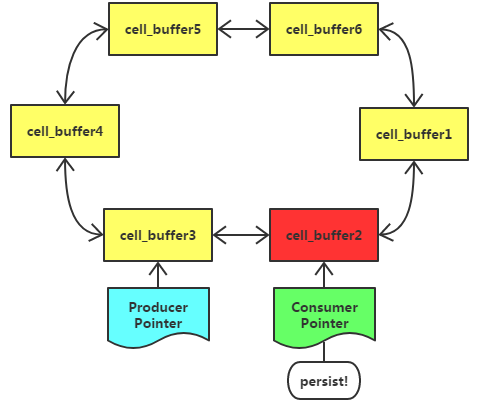 cell_buffer5
cell_buffer6
cell_buffer4
cell_buffer1
cell_buffer3
cell_buffer2
Producer Pointer
Consumer Pointer
persist!